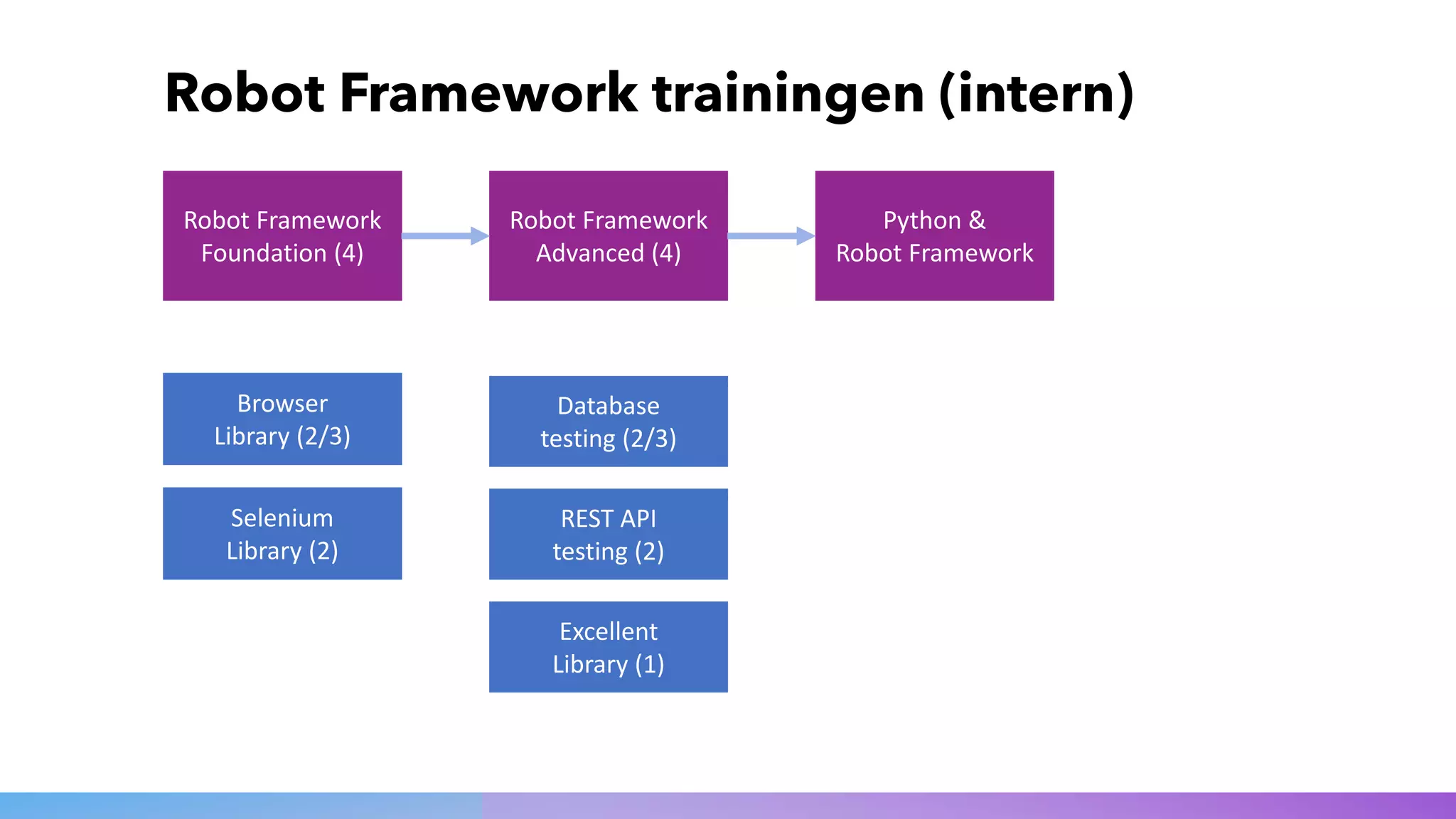 Robot Framework trainingen (intern)

Robot Framework Foundation (4)

Robot Framework Advanced (4)

Python & Robot Framework

Browser Library (2/3)

Selenium Library (2)

Database testing (2/3)

REST API testing (2)

Excellent Library (1)